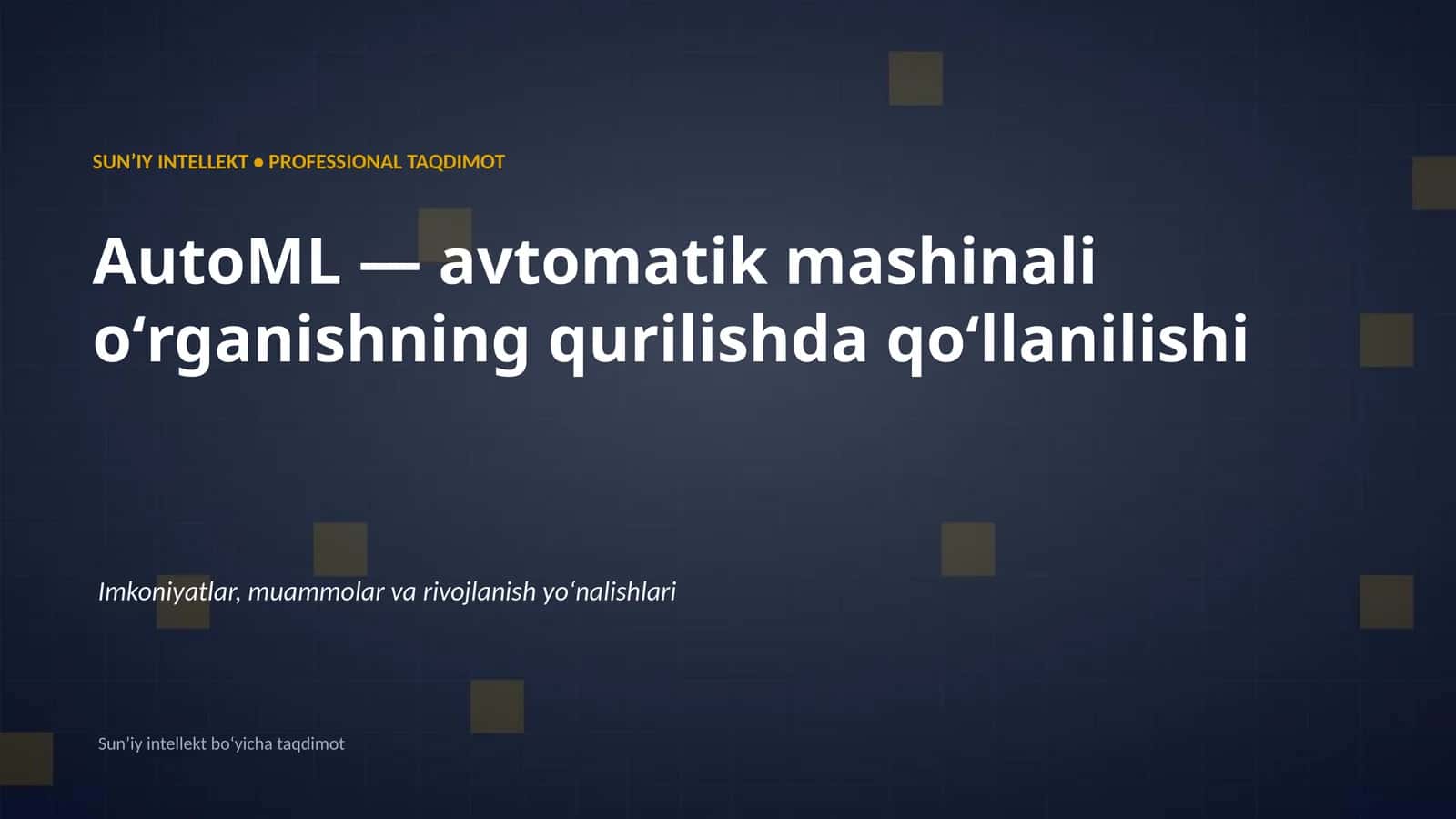 SUN’IY INTELLEKT • PROFESSIONAL TAQDIMOT

AutoML — avtomatik mashinali o‘rganishning qurilishda qo‘llanilishi

Imkoniyatlar, muammolar va rivojlanish yo‘nalishlari

Sun’iy intellekt bo‘yicha taqdimot